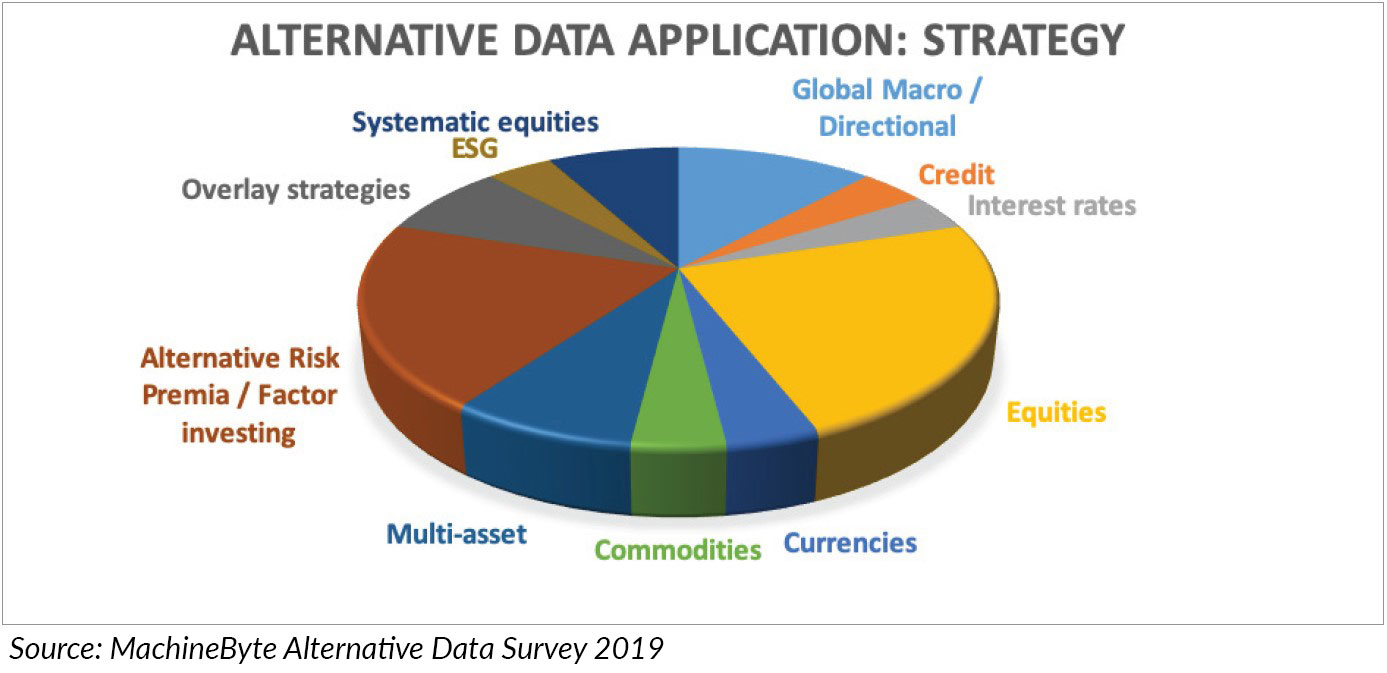 ALTERNATIVE DATA APPLICATION: STRATEGY

Global Macro / Directional

Credit

Interest rates

Equities

Currencies

Commodities

Multi-asset

Alternative Risk Premia / Factor investing

Overlay strategies

ESG

Systematic equities

Source: MachineByte Alternative Data Survey 2019